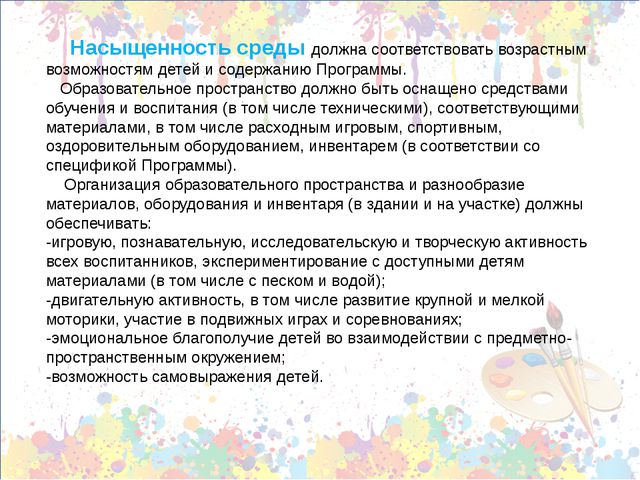 Насыщенность среды должна соответствовать возрастным возможностям детей и содержанию Программы.

Образовательное пространство должно быть оснащено средствами обучения и воспитания (в том числе техническими), соответствующими материалами, в том числе расходным игровым, спортивным, оздоровительным оборудованием, инвентарем (в соответствии со спецификой Программы).

Организация образовательного пространства и разнообразие материалов, оборудования и инвентаря (в здании и на участке) должны обеспечивать:
-игровую, познавательную, исследовательскую и творческую активность всех воспитанников, экспериментирование с доступными детям материалами (в том числе с песком и водой);
-двигательную активность, в том числе развитие крупной и мелкой моторики, участие в подвижных играх и соревнованиях;
-эмоциональное благополучие детей во взаимодействии с предметно-пространственным окружением;
-возможность самовыражения детей.